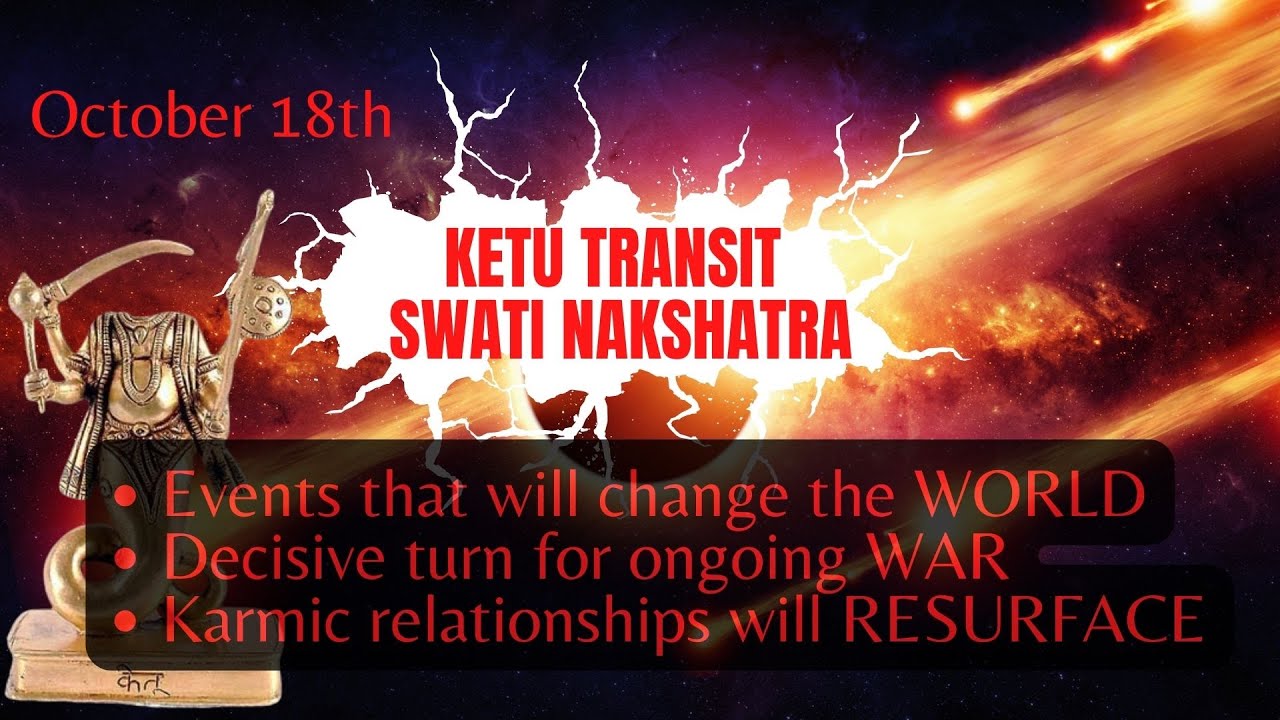 October 18th

KETU TRANSIT
SWATI NAKSHATRA

• Events that will change the WORLD
• Decisive turn for ongoing WAR
• Karmic relationships will RESURFACE

केतु